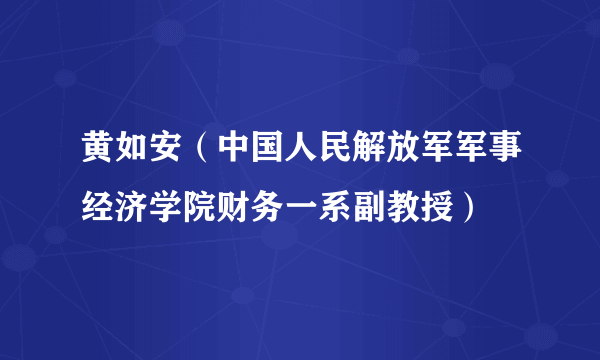 黄如安（中国人民解放军军事经济学院财务一系副教授）